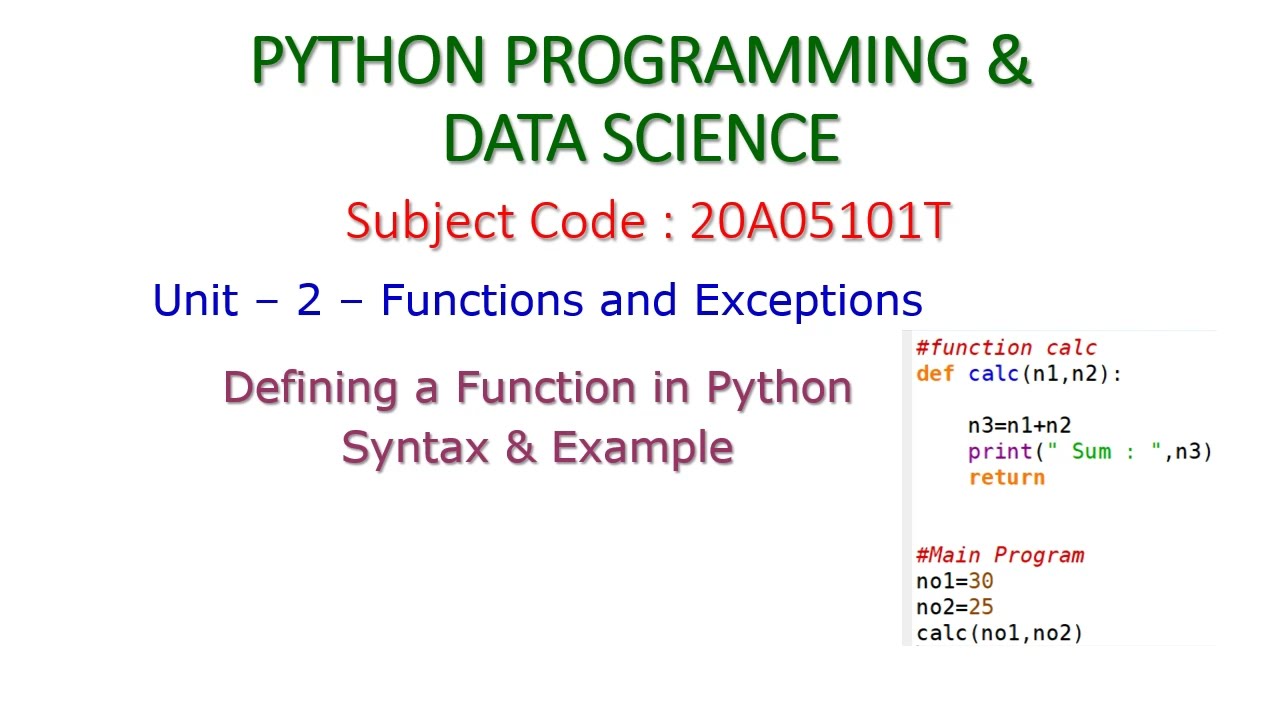 PYTHON PROGRAMMING & DATA SCIENCE

Subject Code : 20A05101T

Unit – 2 – Functions and Exceptions

Defining a Function in Python
Syntax & Example

#function calc
def calc(n1,n2):

    n3=n1+n2
    print(" Sum : ",n3)
    return

#Main Program
no1=30
no2=25
calc(no1,no2)